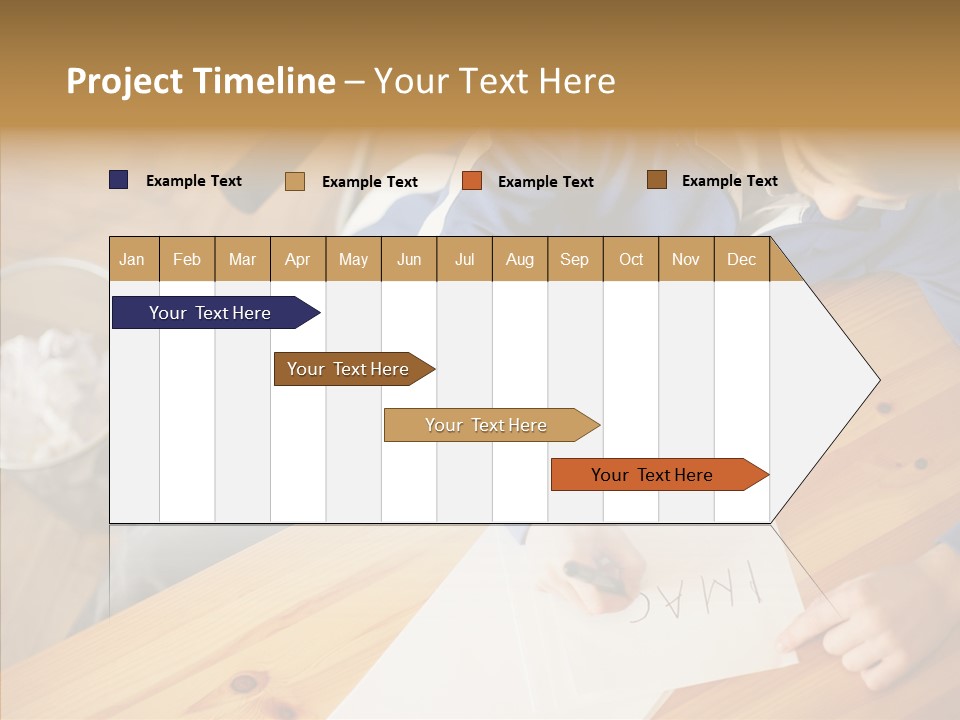 Project Timeline – Your Text Here

Example Text
Example Text
Example Text
Example Text

| Jan | Feb | Mar | Apr | May | Jun | Jul | Aug | Sep | Oct | Nov | Dec |
|---|---|---|---|---|---|---|---|---|---|---|---|

Your Text Here
Your Text Here
Your Text Here
Your Text Here

IMAG